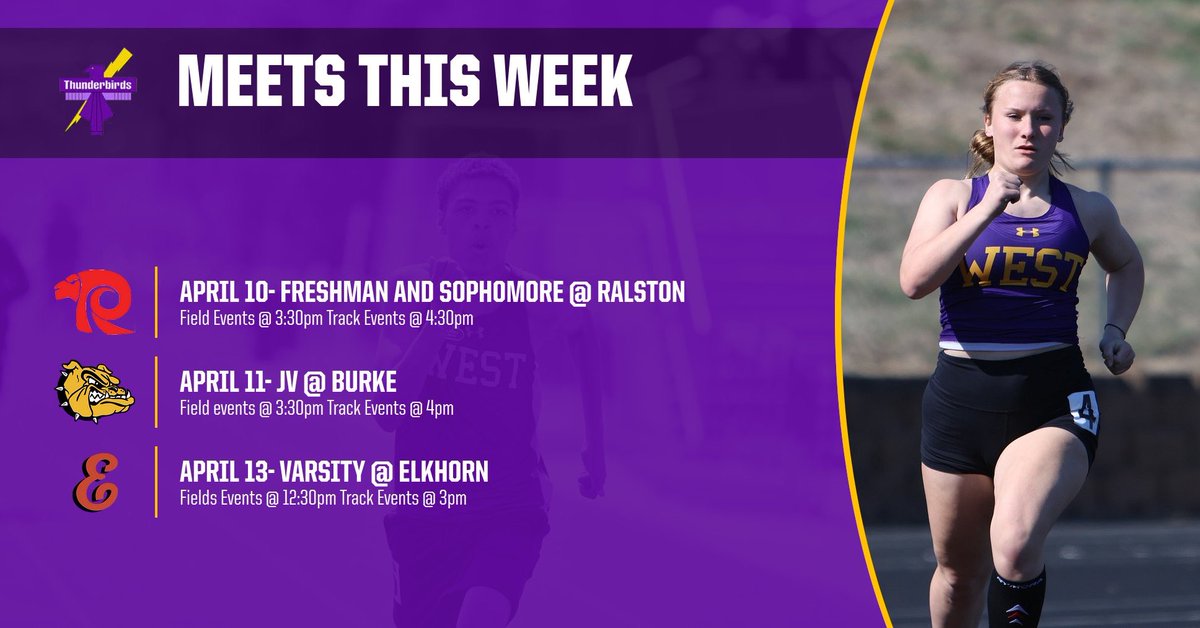 Thunderbirds

MEETS THIS WEEK

R

APRIL 10- FRESHMAN AND SOPHOMORE @ RALSTON
Field Events @ 3:30pm Track Events @ 4:30pm

APRIL 11- JV @ BURKE
Field events @ 3:30pm Track Events @ 4pm

E

APRIL 13- VARSITY @ ELKHORN
Fields Events @ 12:30pm Track Events @ 3pm

WEST

WEST

4